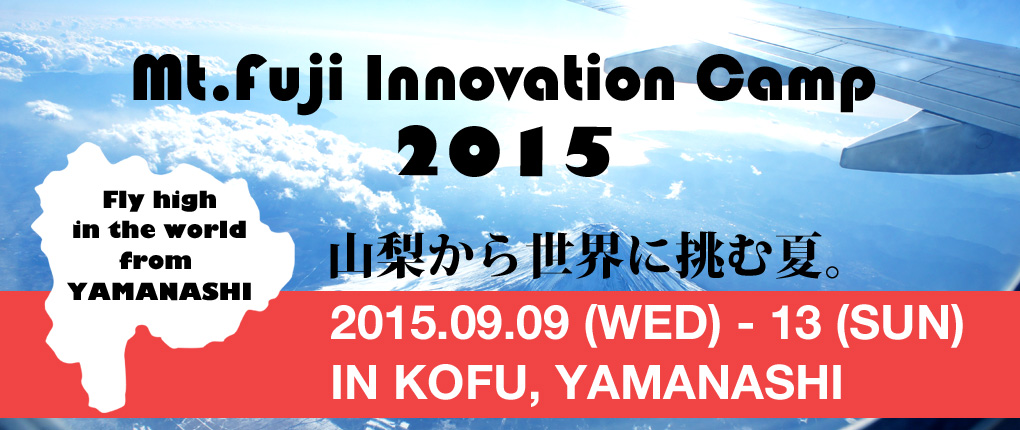 Mt.Fuji Innovation Camp
2015

Fly high in the world from YAMANASHI

山梨から世界に挑む夏。

2015.09.09 (WED) - 13 (SUN)
IN KOFU, YAMANASHI